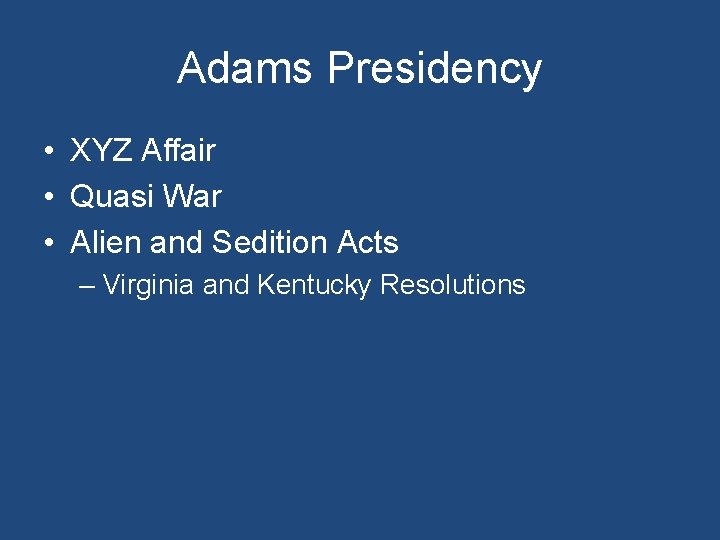 Adams Presidency

• XYZ Affair
• Quasi War
• Alien and Sedition Acts
– Virginia and Kentucky Resolutions